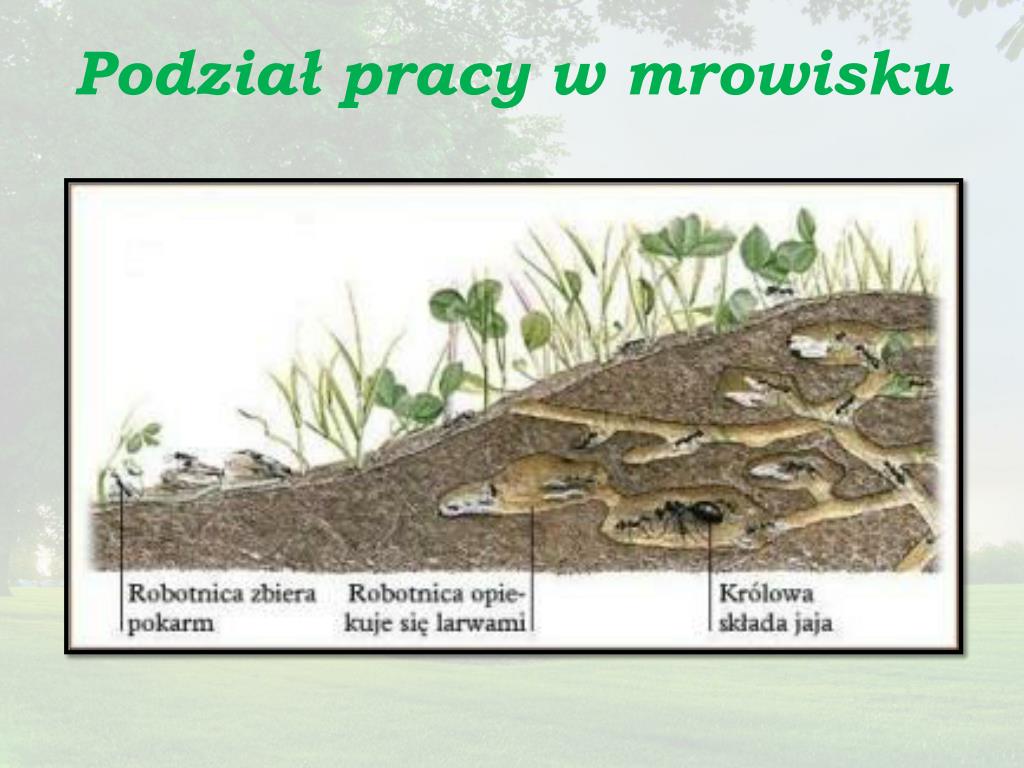 Podział pracy w mrowisku

Robotnica zbiera pokarm

Robotnica opiekuje się larwami

Królowa składa jaja